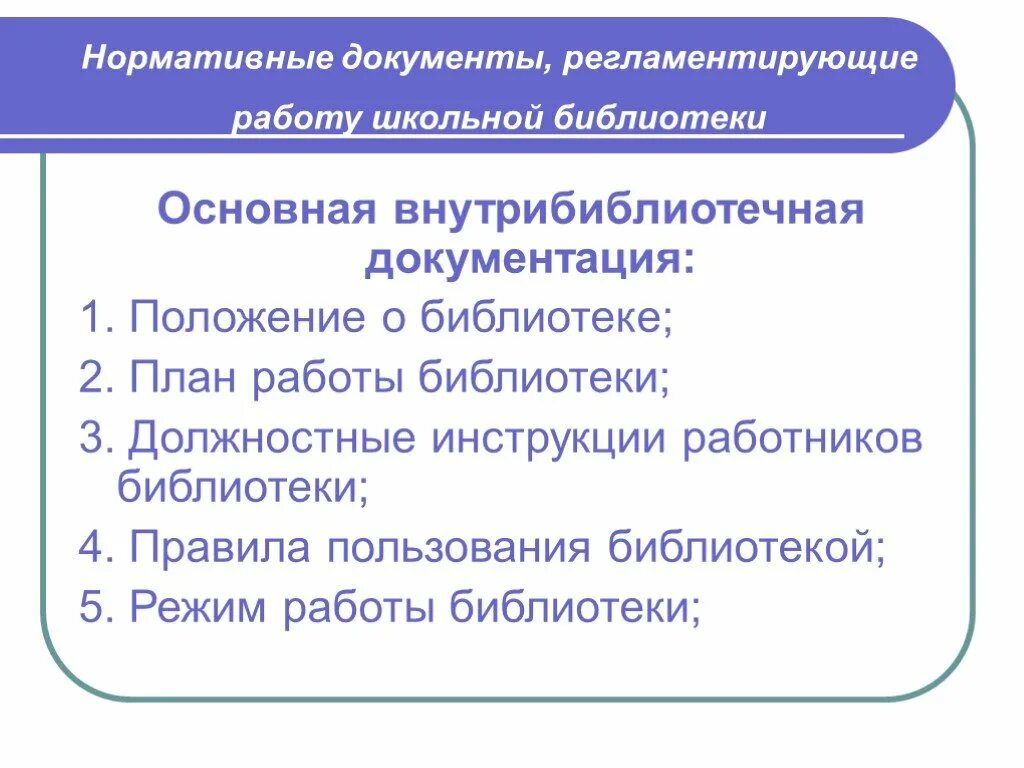 Нормативные документы, регламентирующие работу школьной библиотеки

Основная внутрибиблиотечная документация:

1. Положение о библиотеке;
2. План работы библиотеки;
3. Должностные инструкции работников библиотеки;
4. Правила пользования библиотекой;
5. Режим работы библиотеки;